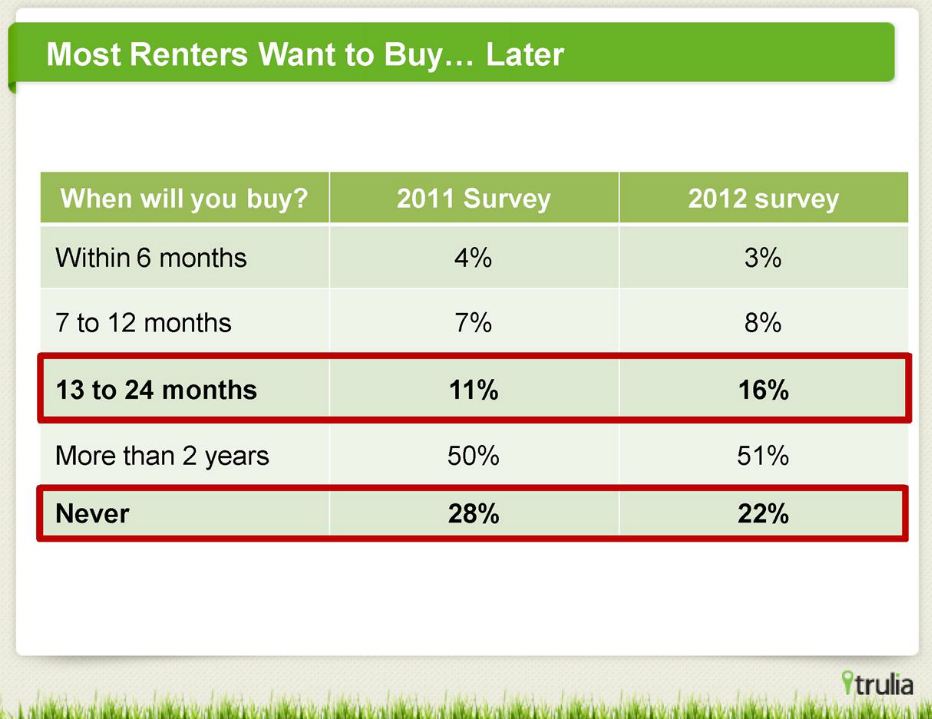 Most Renters Want to Buy… Later

| When will you buy? | 2011 Survey | 2012 survey |
|---|---|---|
| Within 6 months | 4% | 3% |
| 7 to 12 months | 7% | 8% |
| 13 to 24 months | 11% | 16% |
| More than 2 years | 50% | 51% |
| Never | 28% | 22% |

trulia